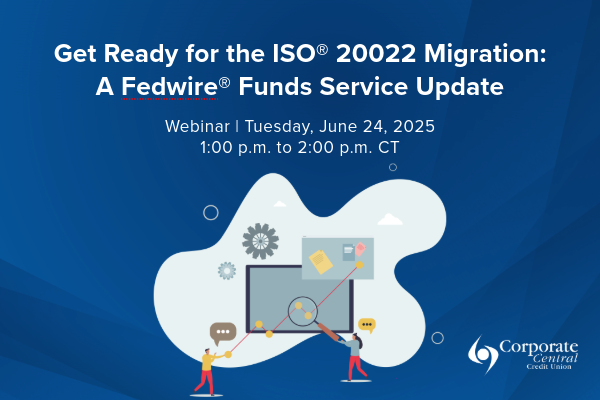 Get Ready for the ISO® 20022 Migration: A Fedwire® Funds Service Update

Webinar | Tuesday, June 24, 2025
1:00 p.m. to 2:00 p.m. CT

Corporate Central Credit Union